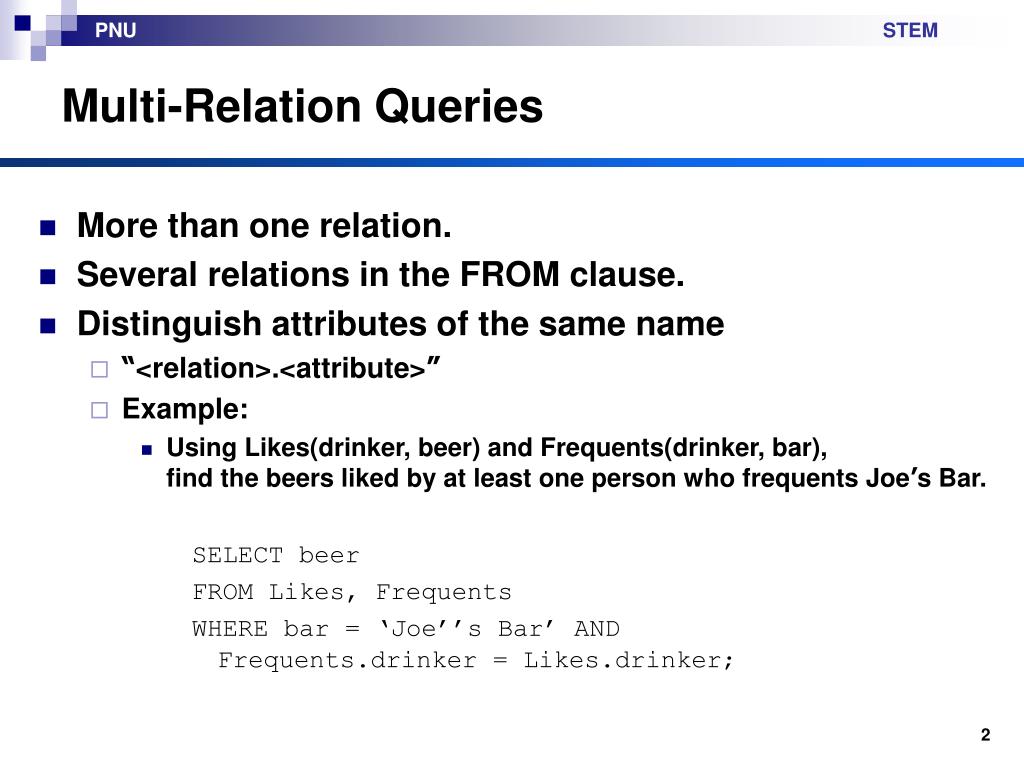 PNU

STEM

Multi-Relation Queries

More than one relation.

Several relations in the FROM clause.

Distinguish attributes of the same name

“<relation>.<attribute>”

Example:

Using Likes(drinker, beer) and Frequents(drinker, bar), find the beers liked by at least one person who frequents Joe’s Bar.

SELECT beer
FROM Likes, Frequents
WHERE bar = ‘Joe’’s Bar’ AND
  Frequents.drinker = Likes.drinker;

2